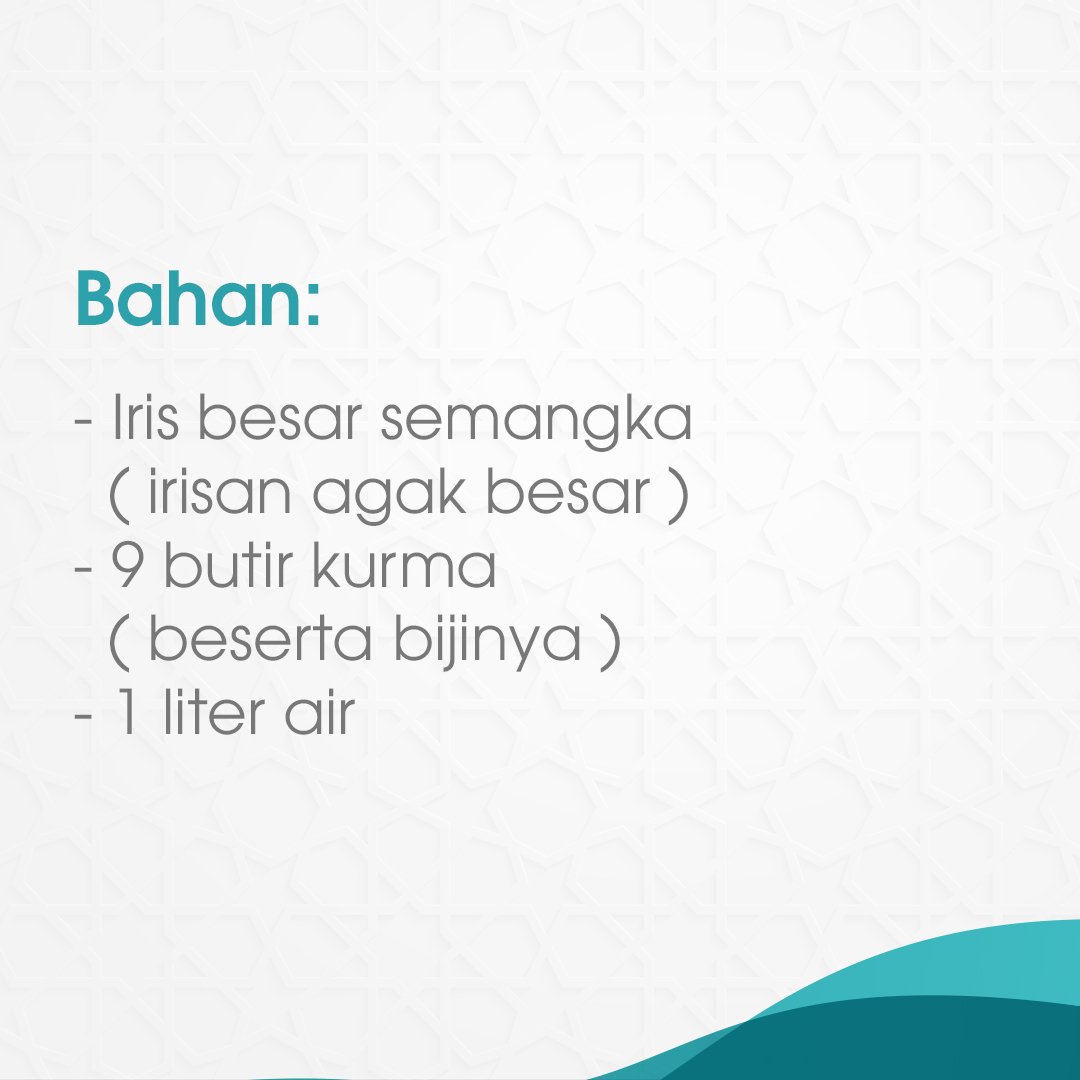 Bahan:

- Iris besar semangka ( irisan agak besar )
- 9 butir kurma ( beserta bijinya )
- 1 liter air